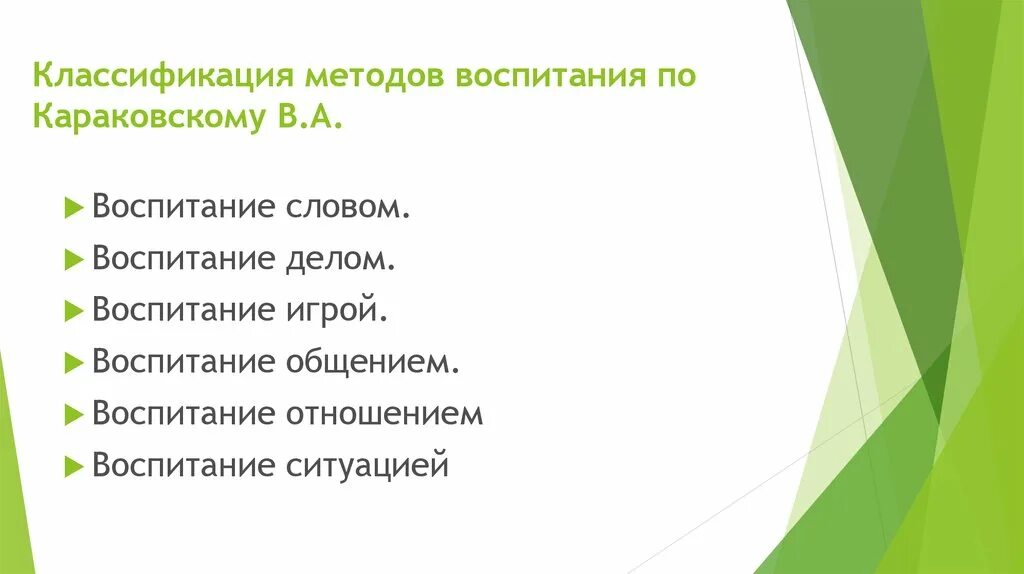 Классификация методов воспитания по Караковскому В.А.

Воспитание словом.
Воспитание делом.
Воспитание игрой.
Воспитание общением.
Воспитание отношением
Воспитание ситуацией